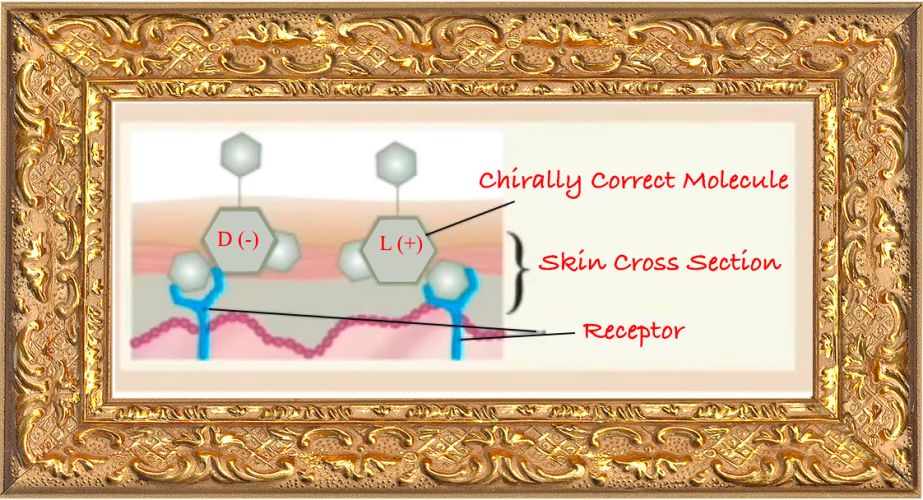 D (-)

L (+)

Chirally Correct Molecule

Skin Cross Section

Receptor